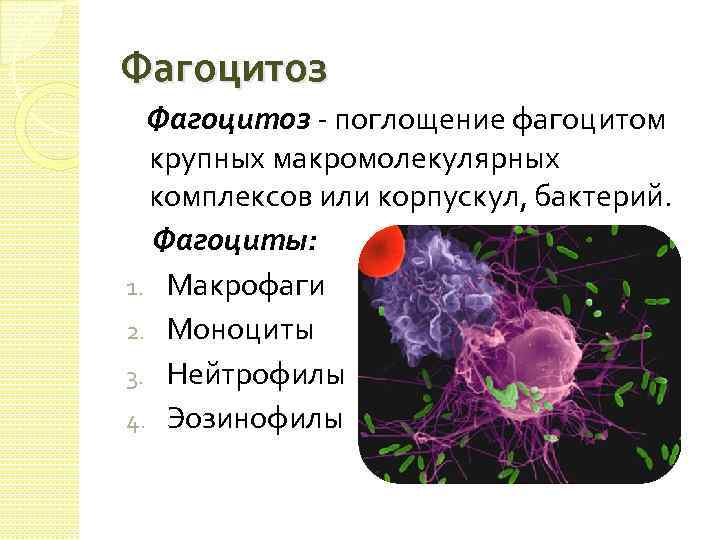 Фагоцитоз

Фагоцитоз - поглощение фагоцитом крупных макромолекулярных комплексов или корпускул, бактерий.

Фагоциты:

1. Макрофаги
2. Моноциты
3. Нейтрофилы
4. Эозинофилы